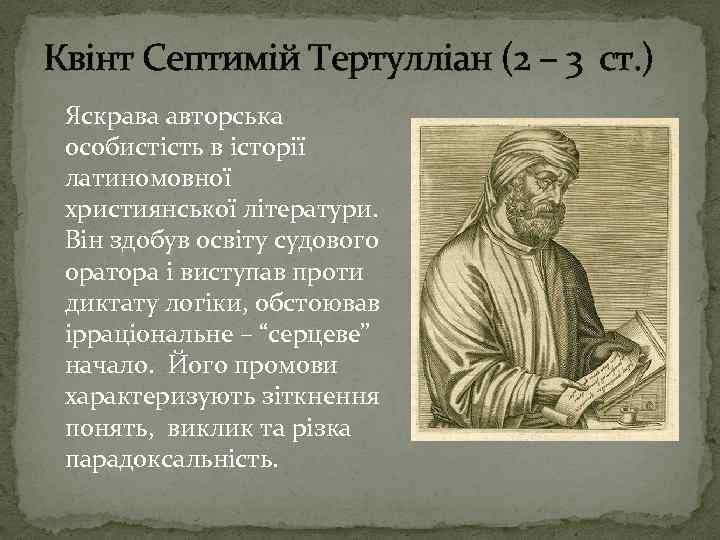 Квінт Септимій Тертулліан (2 – 3 ст.)

Яскрава авторська особистість в історії латиномовної християнської літератури. Він здобув освіту судового оратора і виступав проти диктату логіки, обстоював ірраціональне – “серцеве” начало. Його промови характеризують зіткнення понять, виклик та різка парадоксальність.